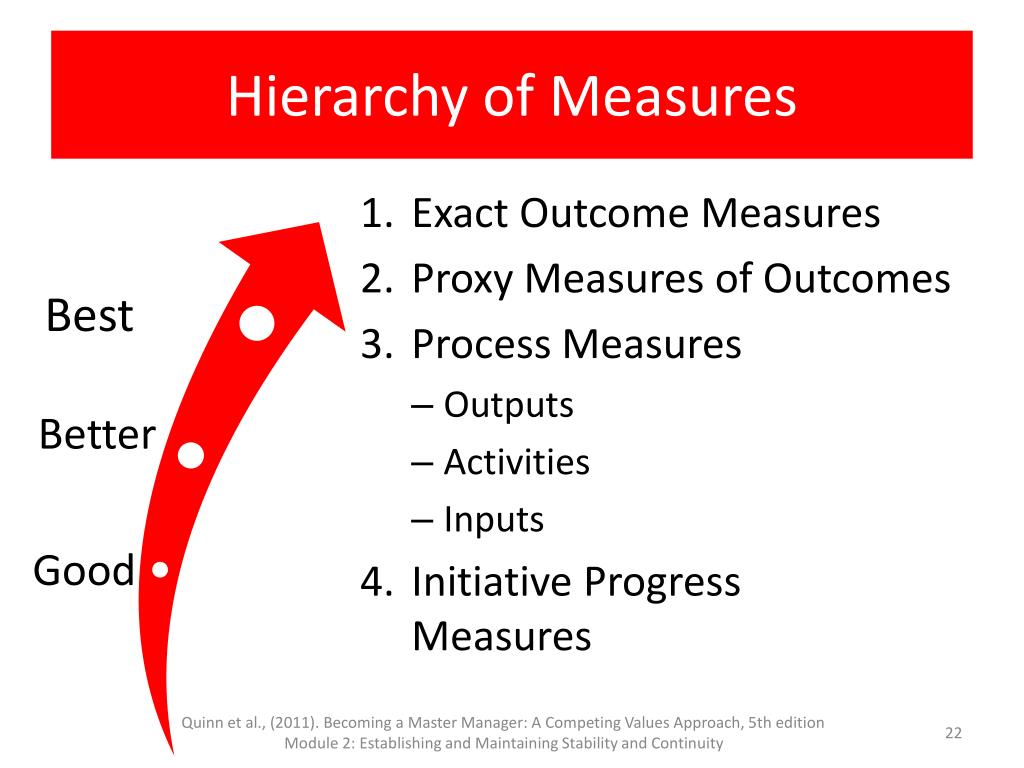 Hierarchy of Measures

Best

Better

Good

1. Exact Outcome Measures
2. Proxy Measures of Outcomes
3. Process Measures
– Outputs
– Activities
– Inputs
4. Initiative Progress Measures

Quinn et al., (2011). Becoming a Master Manager: A Competing Values Approach, 5th edition
Module 2: Establishing and Maintaining Stability and Continuity

22